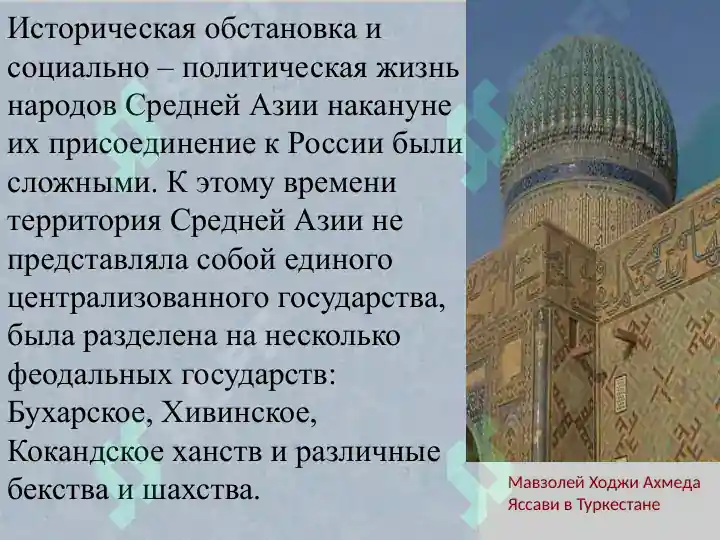 Историческая обстановка и социально – политическая жизнь народов Средней Азии накануне их присоединение к России были сложными. К этому времени территория Средней Азии не представляла собой единого централизованного государства, была разделена на несколько феодальных государств: Бухарское, Хивинское, Кокандское ханств и различные бекства и шахства.

Мавзолей Ходжи Ахмеда Яссави в Туркестане